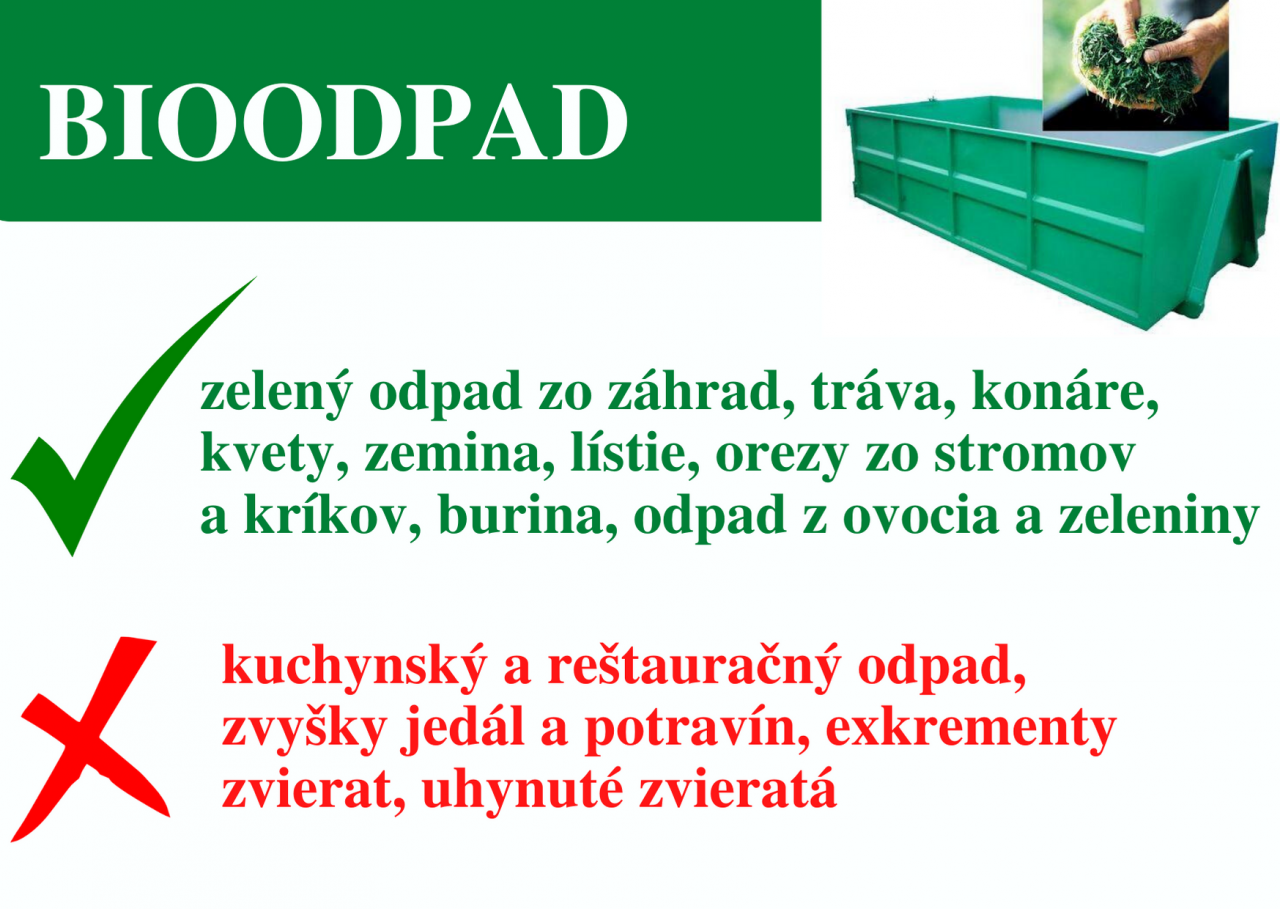 BIOODPAD

zelený odpad zo záhrad, tráva, konáre, kvety, zemina, lístie, orezy zo stromov a kríkov, burina, odpad z ovocia a zeleniny

kuchynský a reštauračný odpad, zvyšky jedál a potravín, exkrementy zvierat, uhynuté zvieratá